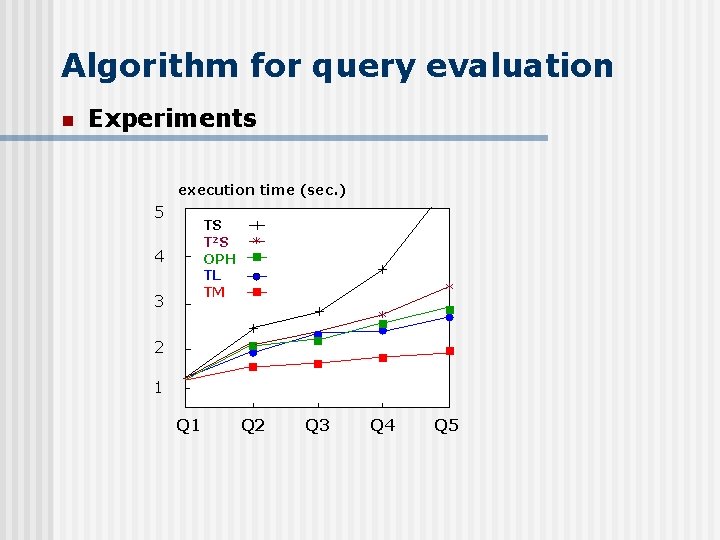 Algorithm for query evaluation

Experiments

execution time (sec.)

5
4
3
2
1

TS
T²S
OPH
TL
TM

Q1 Q2 Q3 Q4 Q5